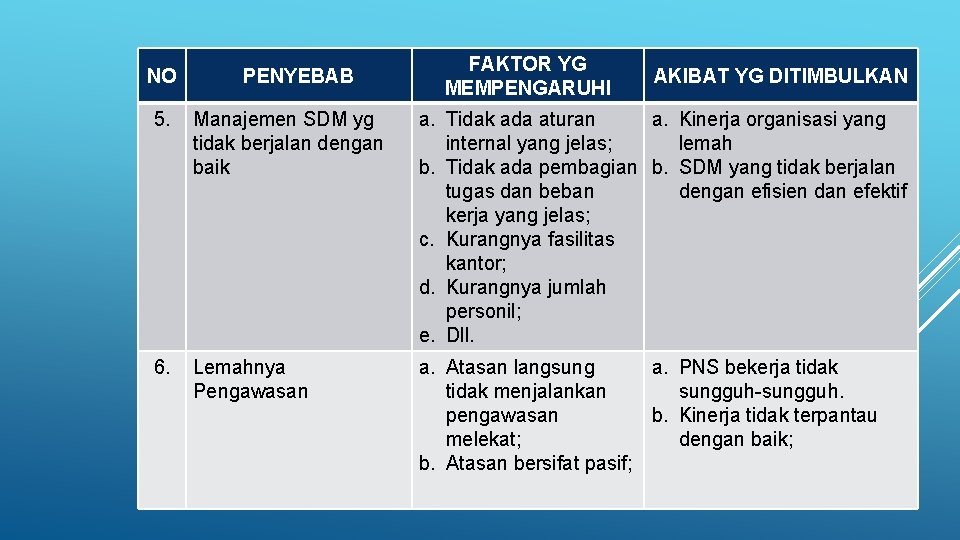 | NO | PENYEBAB | FAKTOR YG MEMPENGARUHI | AKIBAT YG DITIMBULKAN |
|---|---|---|---|
| 5. | Manajemen SDM yg tidak berjalan dengan baik | a. Tidak ada aturan internal yang jelas; b. Tidak ada pembagian tugas dan beban kerja yang jelas; c. Kurangnya fasilitas kantor; d. Kurangnya jumlah personil; e. Dll. | a. Kinerja organisasi yang lemah b. SDM yang tidak berjalan dengan efisien dan efektif |
| 6. | Lemahnya Pengawasan | a. Atasan langsung tidak menjalankan pengawasan melekat; b. Atasan bersifat pasif; | a. PNS bekerja tidak sungguh-sungguh. b. Kinerja tidak terpantau dengan baik; |